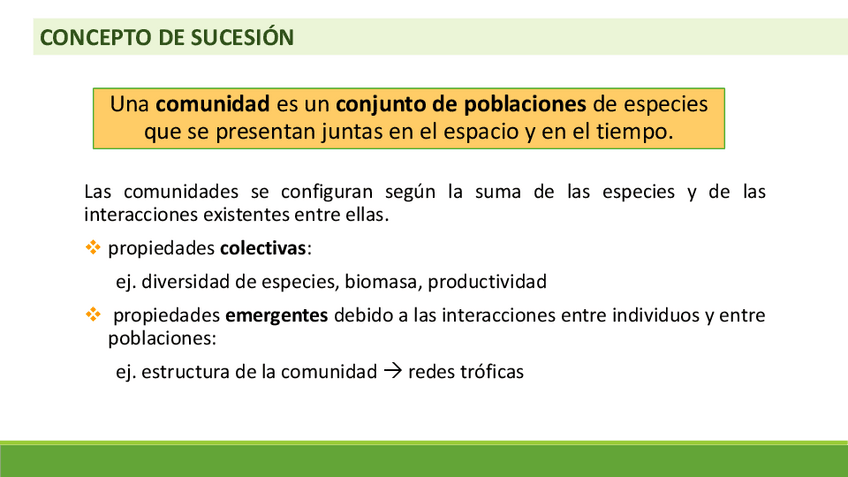 CONCEPTO DE SUCESIÓN

Una comunidad es un conjunto de poblaciones de especies que se presentan juntas en el espacio y en el tiempo.

Las comunidades se configuran según la suma de las especies y de las interacciones existentes entre ellas.

❖ propiedades colectivas:

ej. diversidad de especies, biomasa, productividad

❖ propiedades emergentes debido a las interacciones entre individuos y entre poblaciones:

ej. estructura de la comunidad → redes tróficas